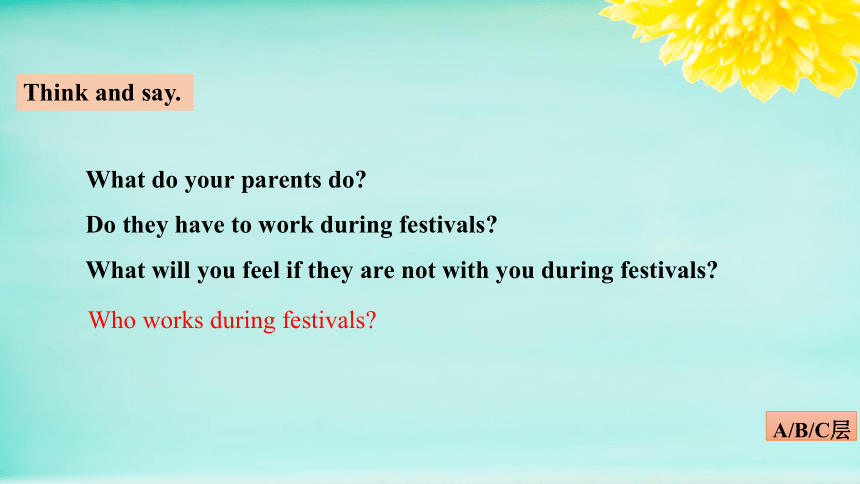 Think and say.

What do your parents do?

Do they have to work during festivals?

What will you feel if they are not with you during festivals?

Who works during festivals?

A/B/C层